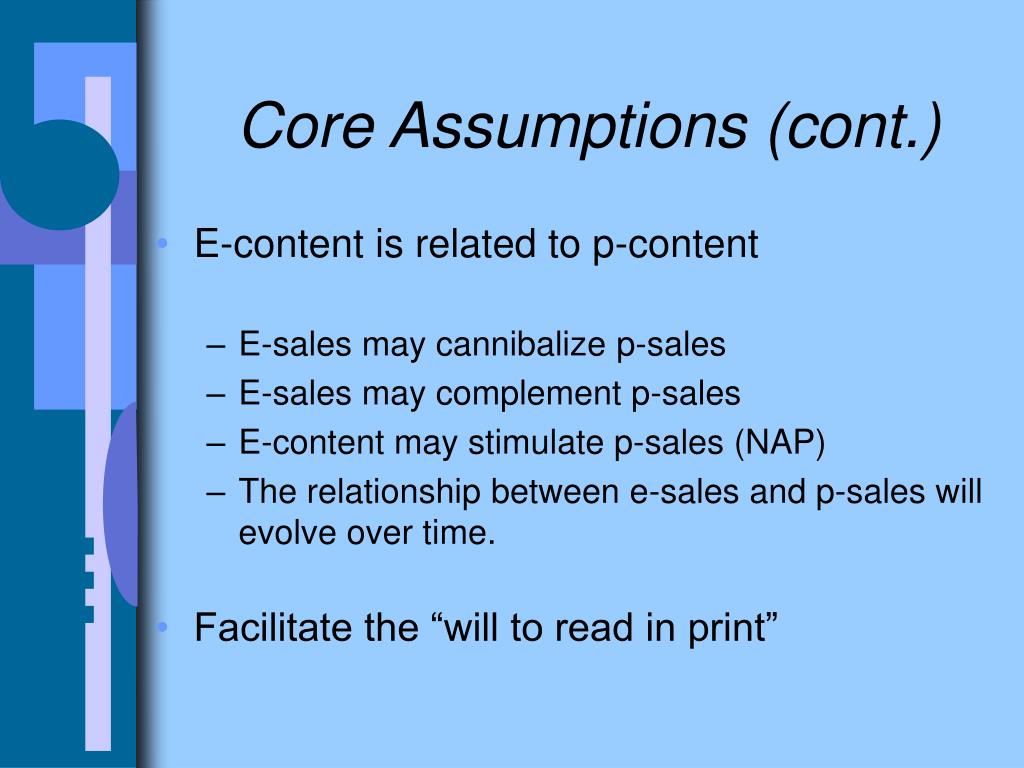 Core Assumptions (cont.)

• E-content is related to p-content

– E-sales may cannibalize p-sales
– E-sales may complement p-sales
– E-content may stimulate p-sales (NAP)
– The relationship between e-sales and p-sales will evolve over time.

• Facilitate the “will to read in print”